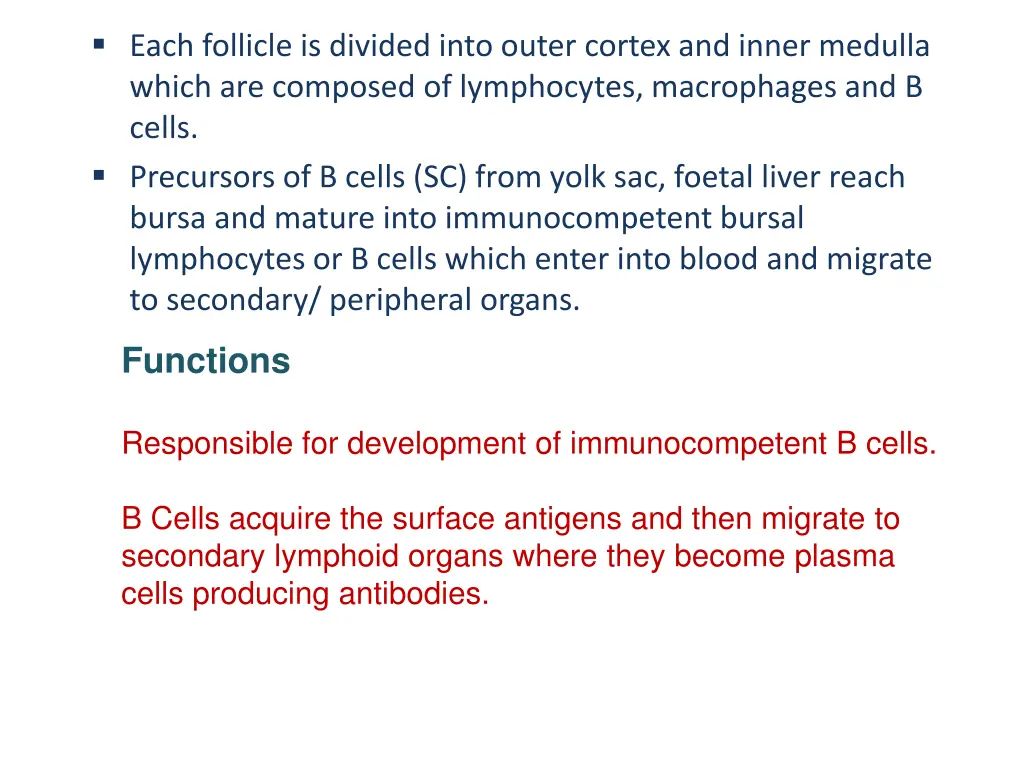 ▪ Each follicle is divided into outer cortex and inner medulla which are composed of lymphocytes, macrophages and B cells.
▪ Precursors of B cells (SC) from yolk sac, foetal liver reach bursa and mature into immunocompetent bursal lymphocytes or B cells which enter into blood and migrate to secondary/ peripheral organs.

Functions

Responsible for development of immunocompetent B cells.

B Cells acquire the surface antigens and then migrate to secondary lymphoid organs where they become plasma cells producing antibodies.